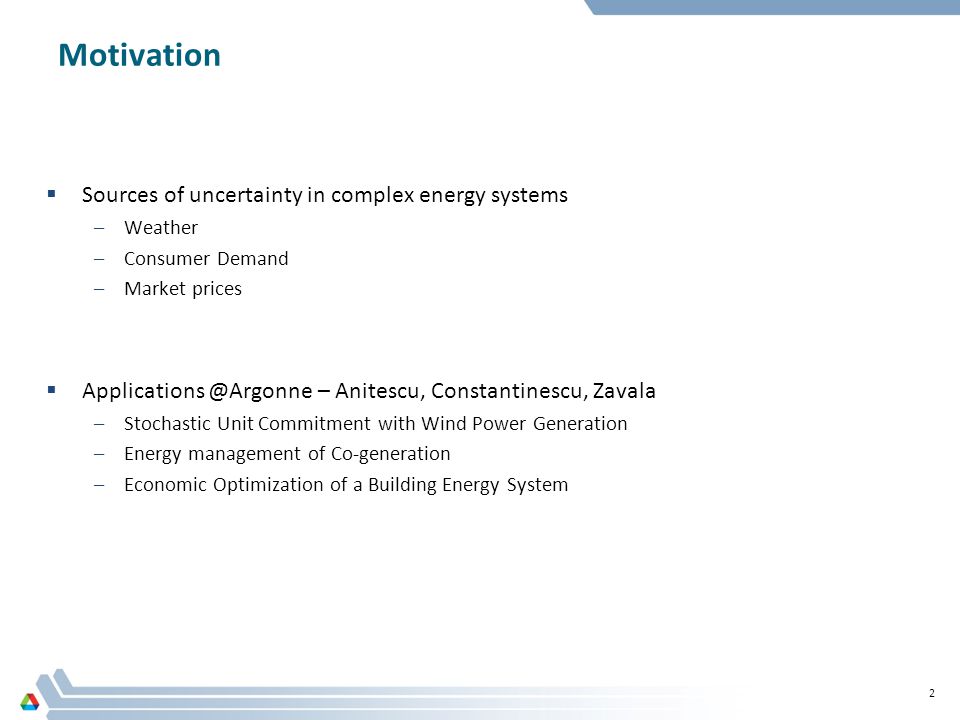 Motivation

▪ Sources of uncertainty in complex energy systems
– Weather
– Consumer Demand
– Market prices

▪ Applications @Argonne – Anitescu, Constantinescu, Zavala
– Stochastic Unit Commitment with Wind Power Generation
– Energy management of Co-generation
– Economic Optimization of a Building Energy System

2